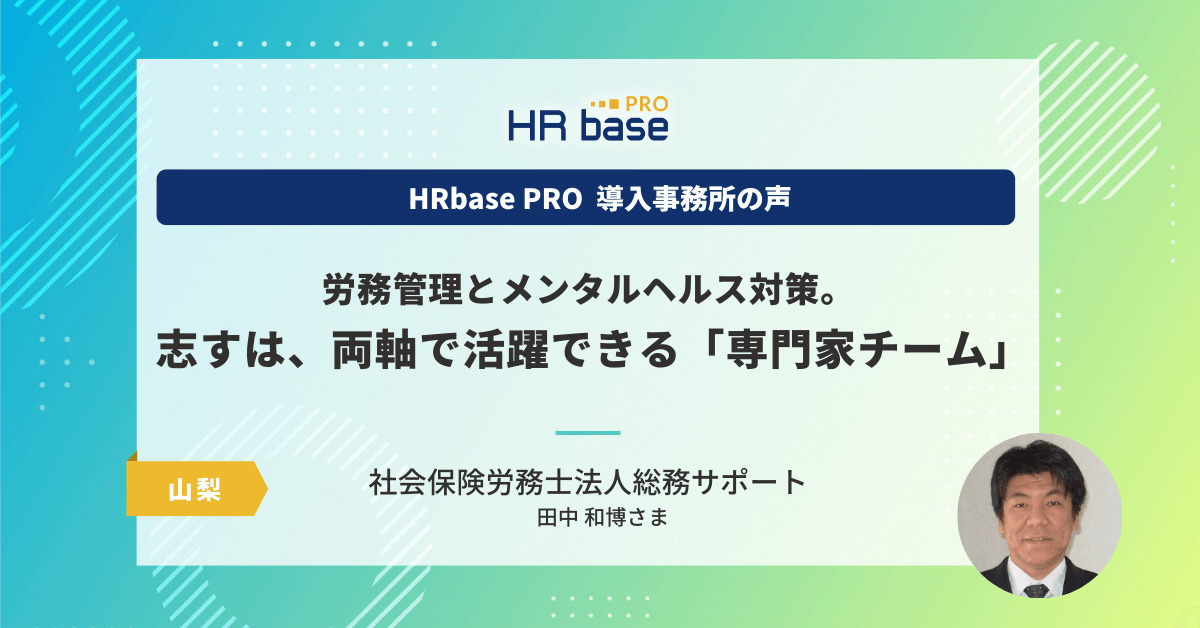 HR base PRO

HRbase PRO 導入事務所の声

労務管理とメンタルヘルス対策。
志すは、両軸で活躍できる「専門家チーム」

山梨

社会保険労務士法人総務サポート
田中 和博さま